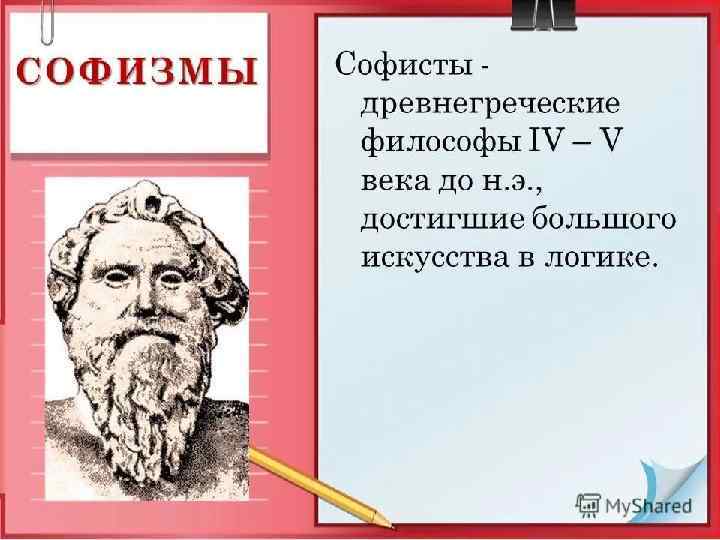 СОФИЗМЫ

Софисты - древнегреческие философы IV – V века до н.э., достигшие большого искусства в логике.

MyShared